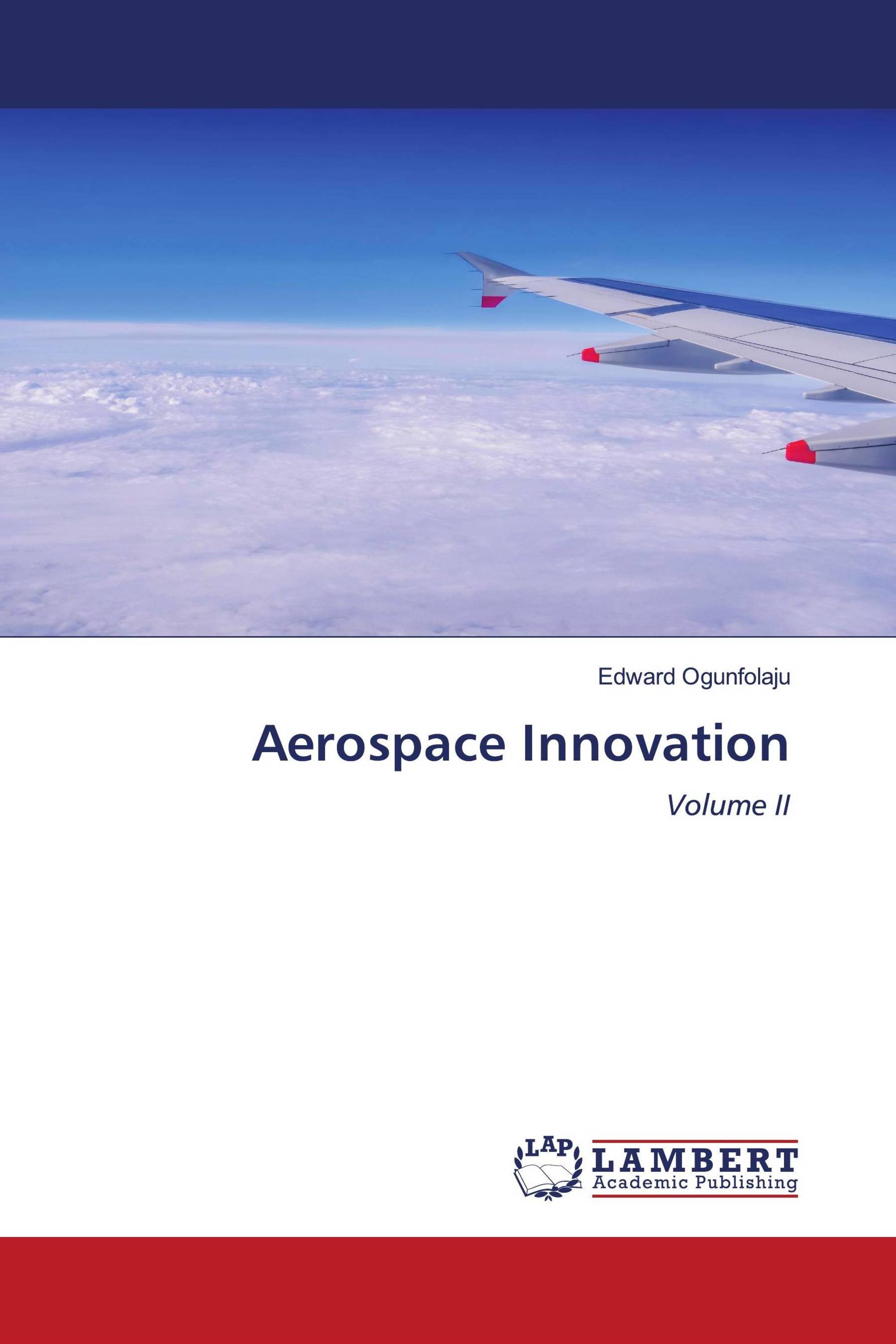 Edward Ogunfolaju

Aerospace Innovation

Volume II

LAP

LAMBERT
Academic Publishing